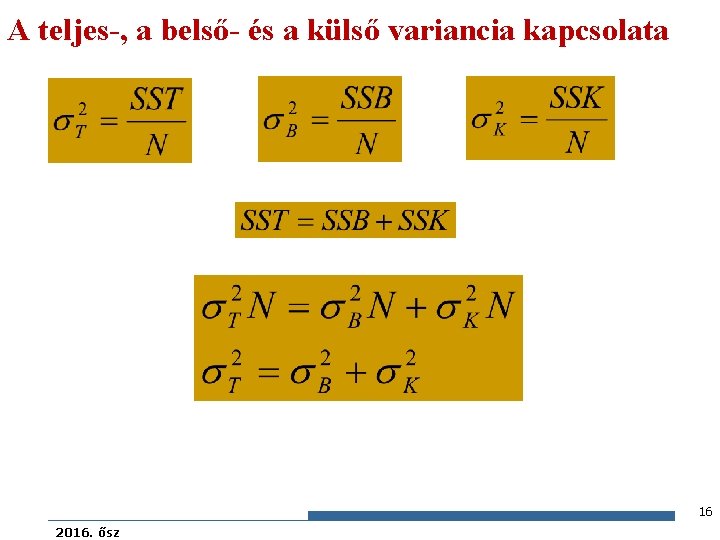 A teljes-, a belső- és a külső variancia kapcsolata

$\sigma_T^2 = \frac{SST}{N}$

$\sigma_B^2 = \frac{SSB}{N}$

$\sigma_K^2 = \frac{SSK}{N}$

$SST = SSB + SSK$

$\sigma_T^2 N = \sigma_B^2 N + \sigma_K^2 N$

$\sigma_T^2 = \sigma_B^2 + \sigma_K^2$

16

2016. ősz